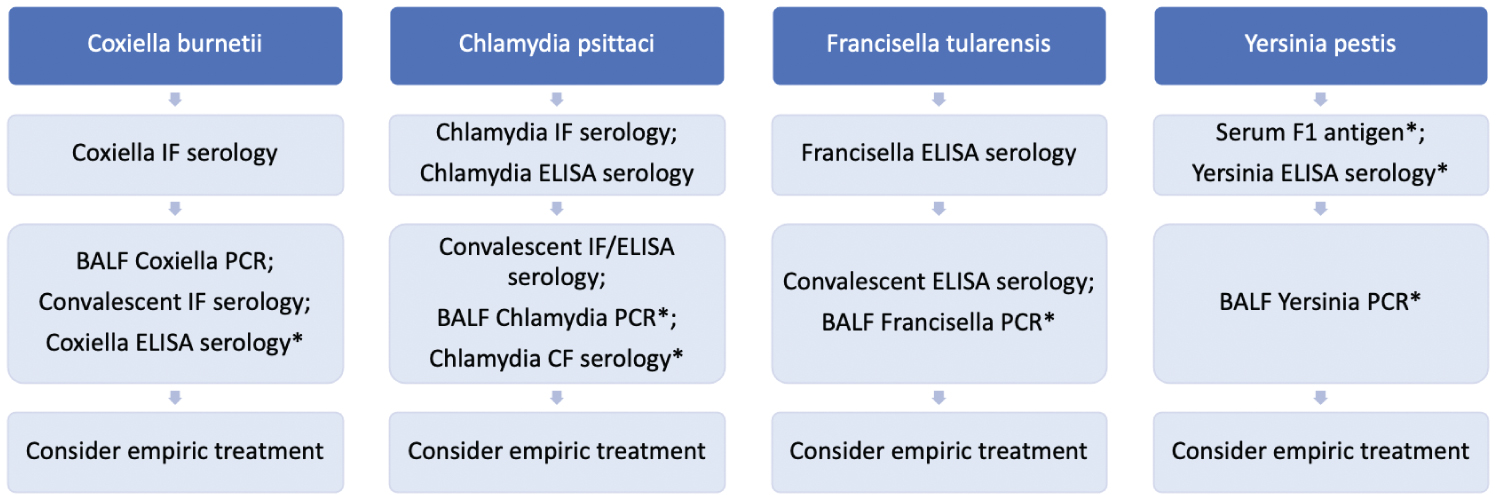 Coxiella burnetii

Coxiella IF serology

BALF Coxiella PCR;
Convalescent IF serology;
Coxiella ELISA serology*

Consider empiric treatment

Chlamydia psittaci

Chlamydia IF serology;
Chlamydia ELISA serology

Convalescent IF/ELISA serology;
BALF Chlamydia PCR*;
Chlamydia CF serology*

Consider empiric treatment

Francisella tularensis

Francisella ELISA serology

Convalescent ELISA serology;
BALF Francisella PCR*

Consider empiric treatment

Yersinia pestis

Serum F1 antigen*;
Yersinia ELISA serology*

BALF Yersinia PCR*

Consider empiric treatment